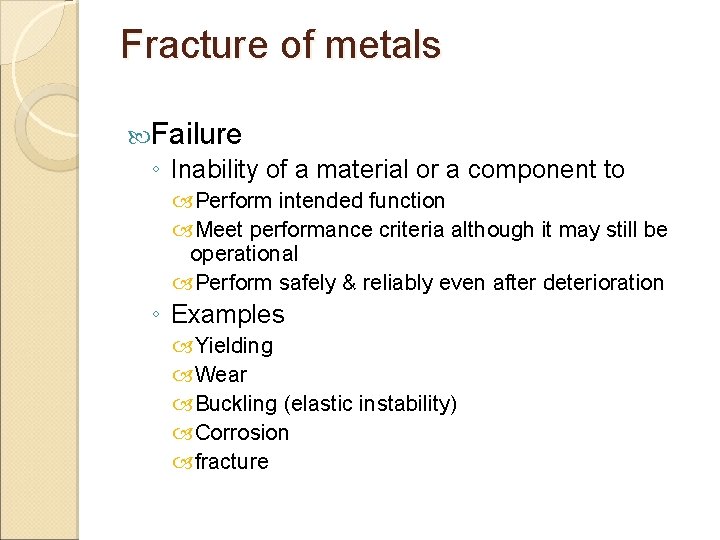 Fracture of metals

Failure
◦ Inability of a material or a component to
Perform intended function
Meet performance criteria although it may still be operational
Perform safely & reliably even after deterioration
◦ Examples
Yielding
Wear
Buckling (elastic instability)
Corrosion
fracture